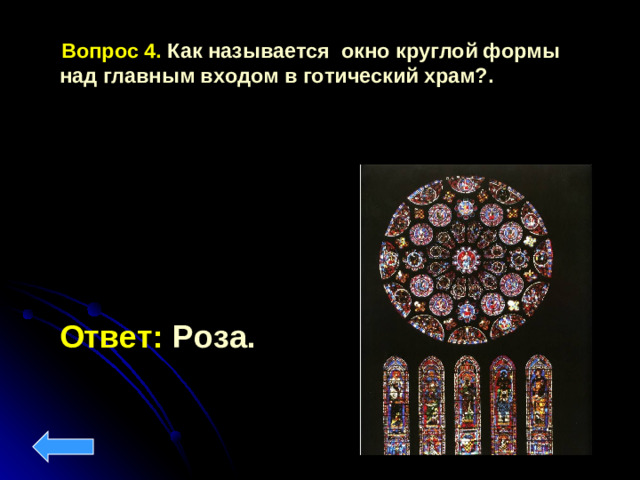 Вопрос 4. Как называется окно круглой формы над главным входом в готический храм?.

Ответ: Роза.